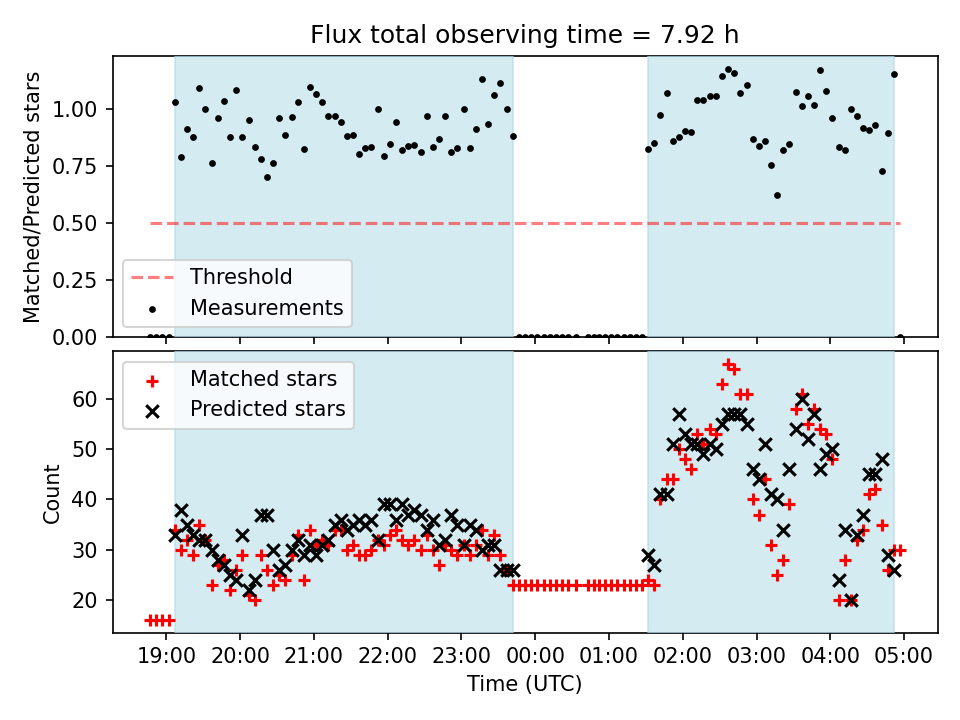 Flux total observing time = 7.92 h

Matched/Predicted stars

1.00
0.75
0.50
0.25
0.00

Threshold
Measurements

Matched stars
Predicted stars

Count

60
50
40
30
20

19:00 20:00 21:00 22:00 23:00 00:00 01:00 02:00 03:00 04:00 05:00

Time (UTC)